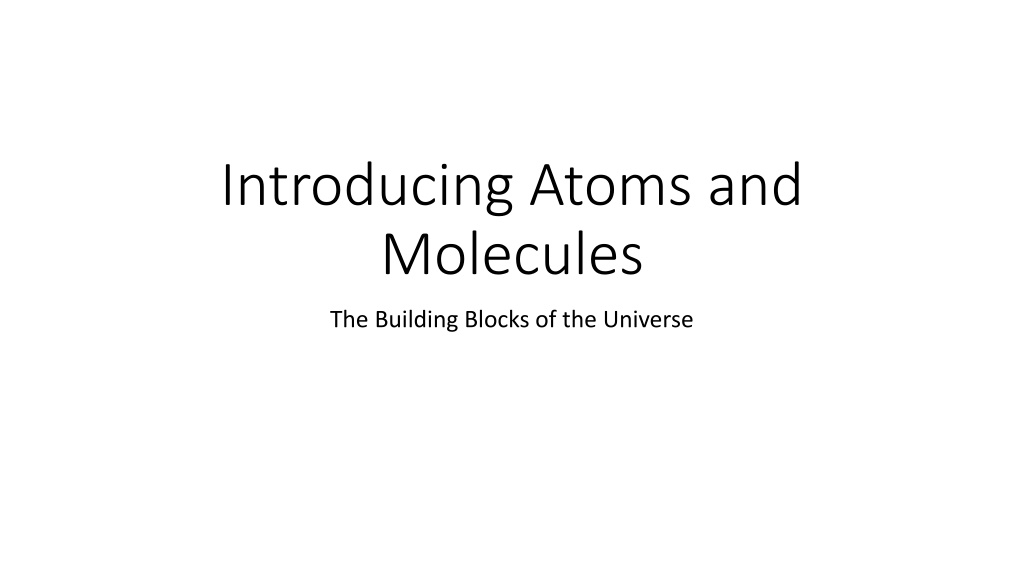 Introducing Atoms and Molecules

The Building Blocks of the Universe